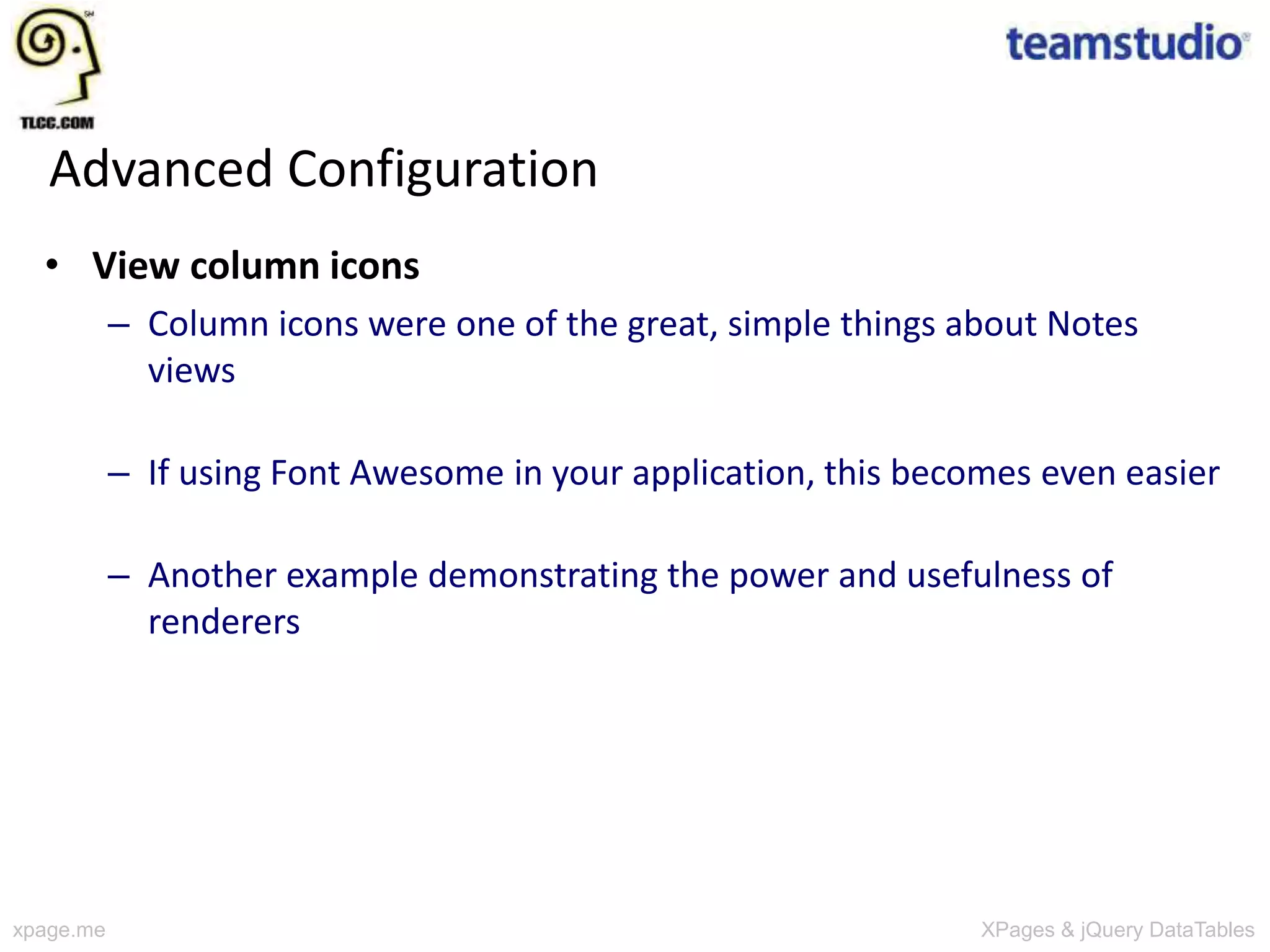 TLCC.COM

teamstudio

Advanced Configuration

• View column icons

– Column icons were one of the great, simple things about Notes views

– If using Font Awesome in your application, this becomes even easier

– Another example demonstrating the power and usefulness of renderers

xpage.me

XPages & jQuery DataTables